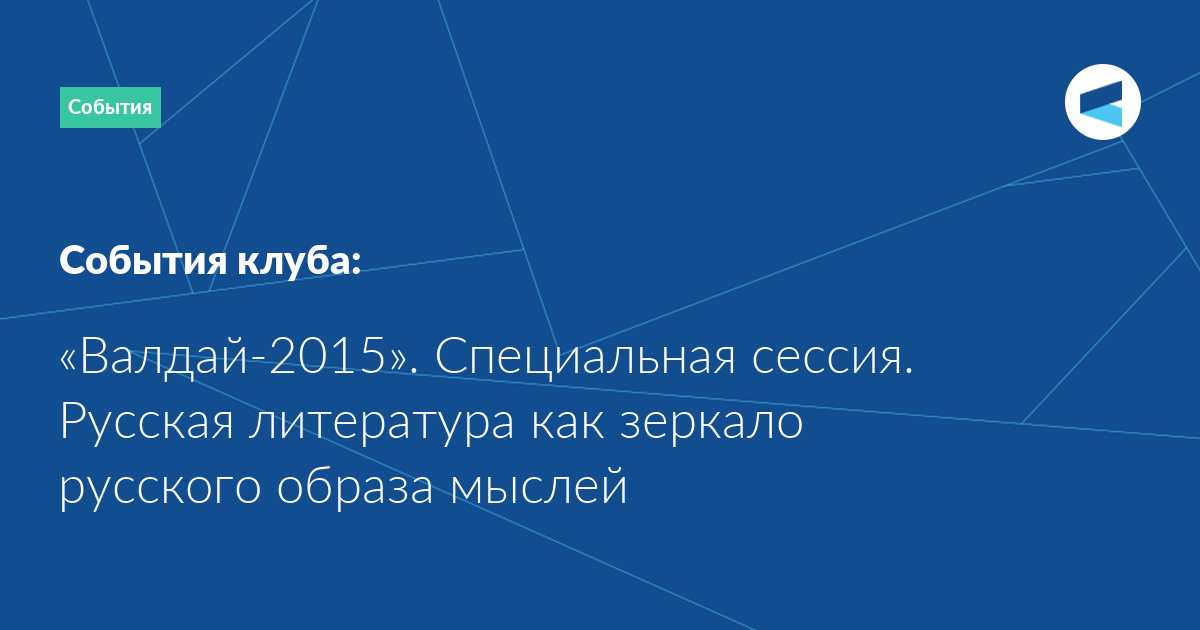 События

События клуба:

«Валдай-2015». Специальная сессия. Русская литература как зеркало русского образа мыслей